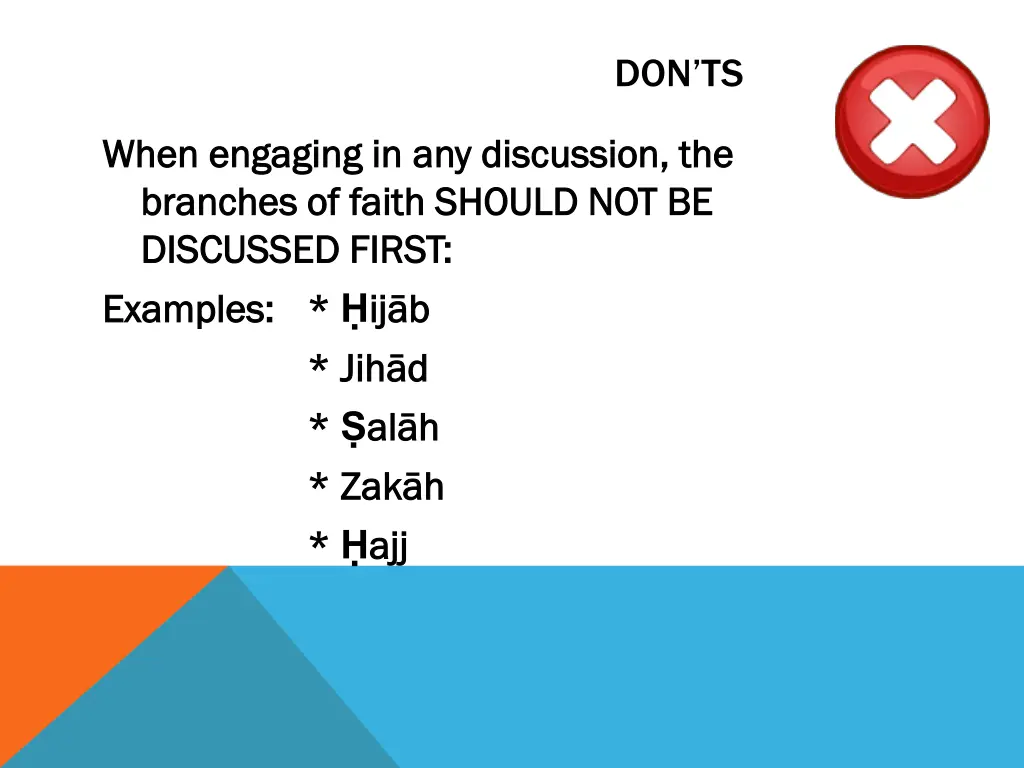 DON'TS

When engaging in any discussion, the branches of faith SHOULD NOT BE DISCUSSED FIRST:

Examples: * Ḥijāb
* Jihād
* Ṣalāh
* Zakāh
* Ḥajj